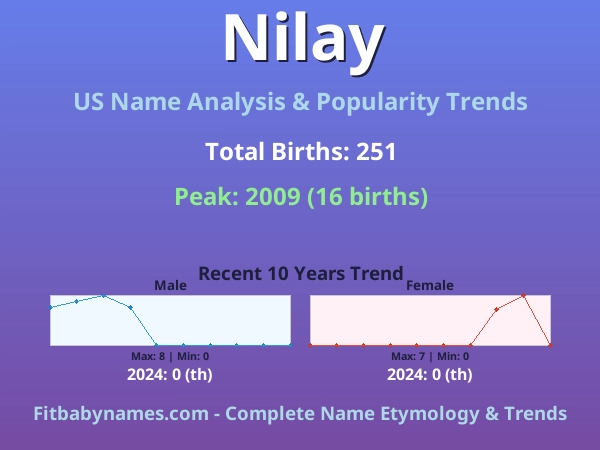 Nilay

US Name Analysis & Popularity Trends

Total Births: 251

Peak: 2009 (16 births)

Recent 10 Years Trend

Male

Max: 8 | Min: 0

2024: 0 (th)

Female

Max: 7 | Min: 0

2024: 0 (th)

Fitbabynames.com - Complete Name Etymology & Trends